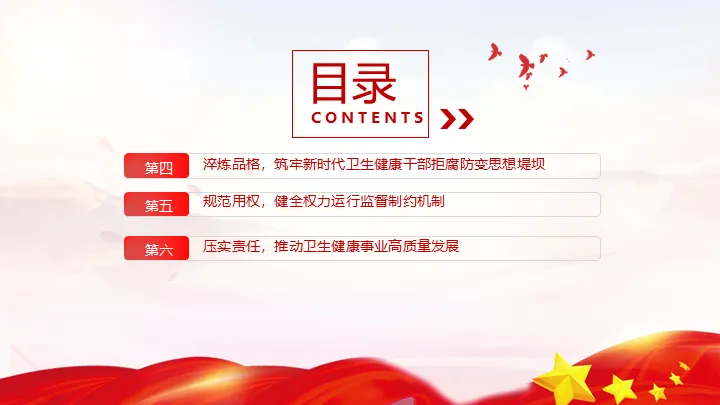 目录
CONTENTS

第四 淬炼品格，筑牢新时代卫生健康干部拒腐防变思想堤坝

第五 规范用权，健全权力运行监督制约机制

第六 压实责任，推动卫生健康事业高质量发展